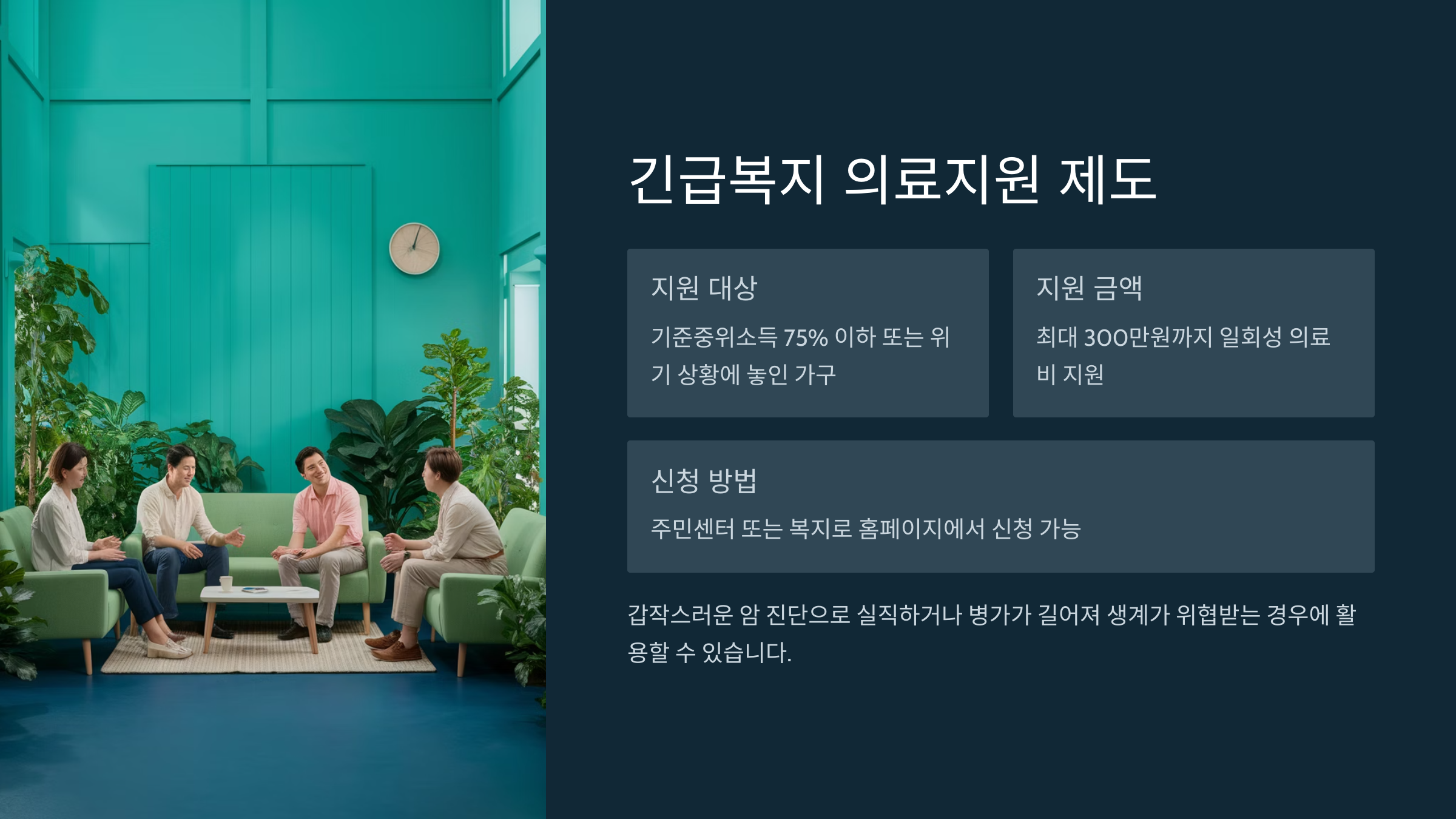 긴급복지 의료지원 제도

지원 대상

기준중위소득 75% 이하 또는 위기 상황에 놓인 가구

지원 금액

최대 300만원까지 일회성 의료비 지원

신청 방법

주민센터 또는 복지로 홈페이지에서 신청 가능

갑작스러운 암 진단으로 실직하거나 병가가 길어져 생계가 위협받는 경우에 활용할 수 있습니다.